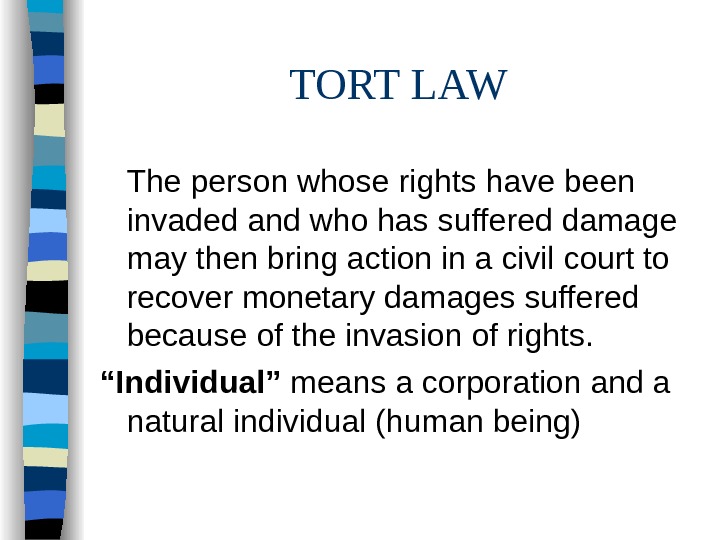 TORT LAW

The person whose rights have been invaded and who has suffered damage may then bring action in a civil court to recover monetary damages suffered because of the invasion of rights.

“Individual” means a corporation and a natural individual (human being)